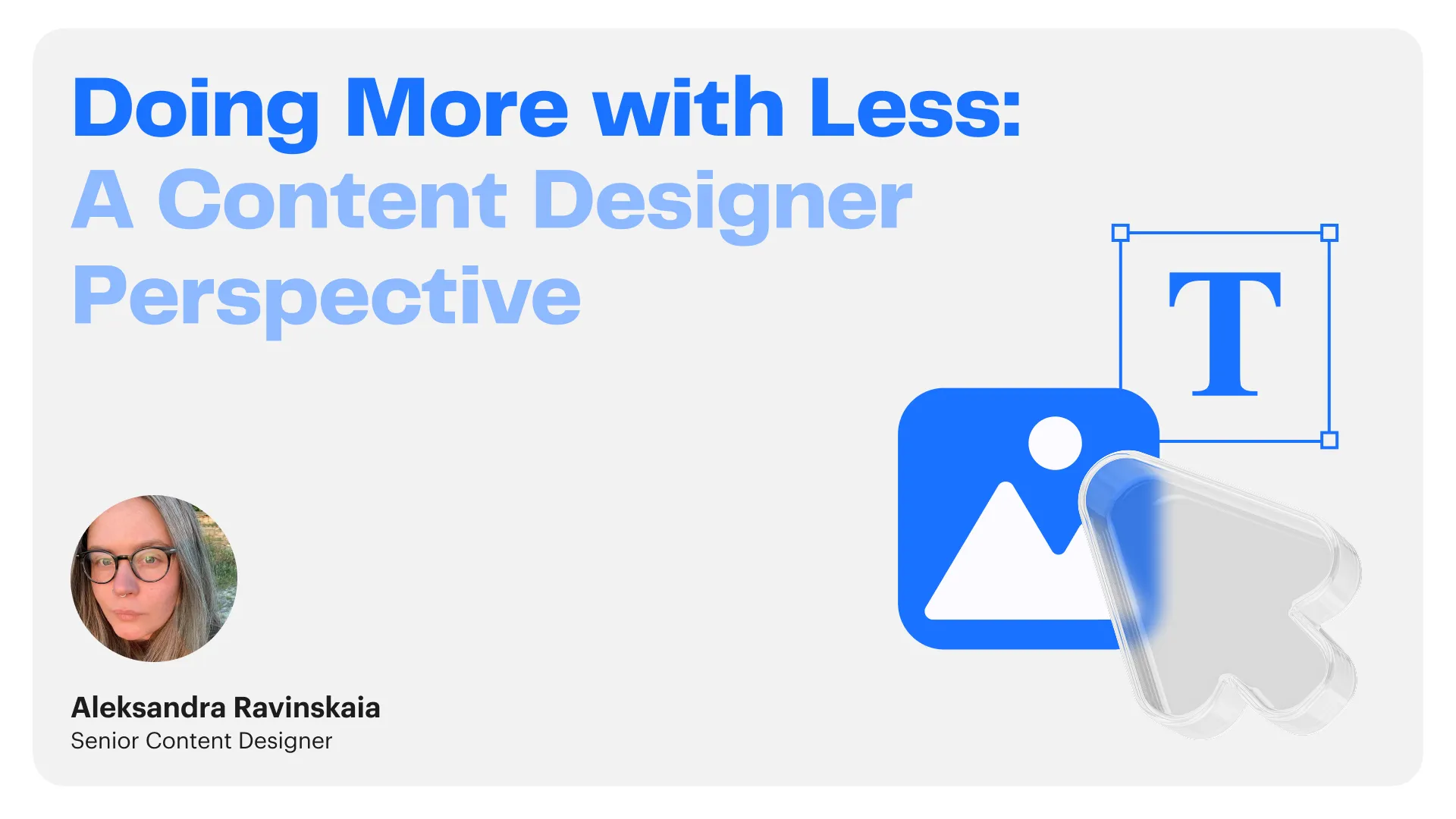 Doing More with Less:
A Content Designer Perspective

T

Aleksandra Ravinskaia
Senior Content Designer